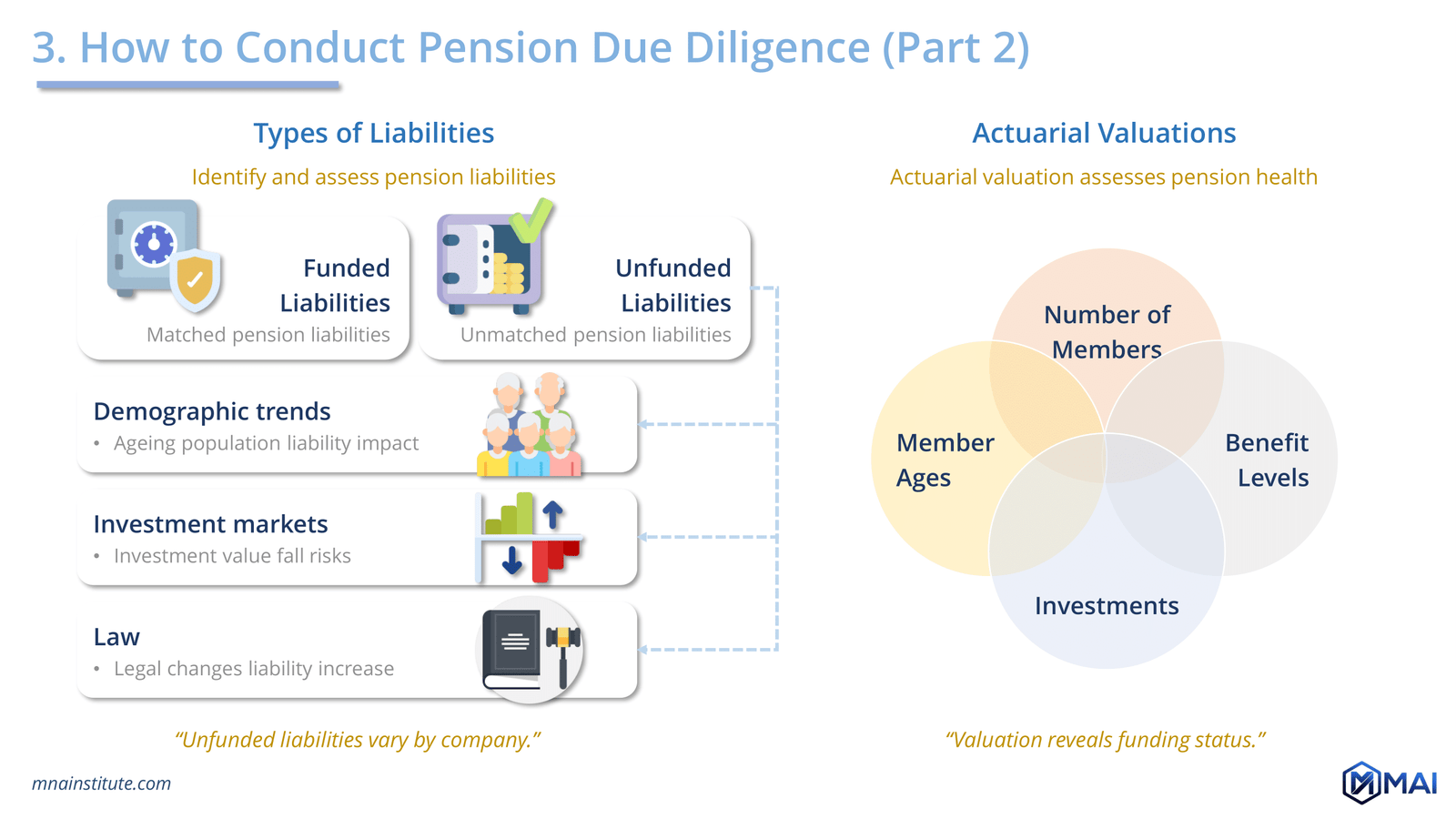 3. How to Conduct Pension Due Diligence (Part 2)

Types of Liabilities

Identify and assess pension liabilities

Funded Liabilities
Matched pension liabilities

Unfunded Liabilities
Unmatched pension liabilities

Demographic trends
• Ageing population liability impact

Investment markets
• Investment value fall risks

Law
• Legal changes liability increase

"Unfunded liabilities vary by company."

Actuarial Valuations

Actuarial valuation assesses pension health

Number of Members

Member Ages

Benefit Levels

Investments

"Valuation reveals funding status."

mnainstitute.com

MAI